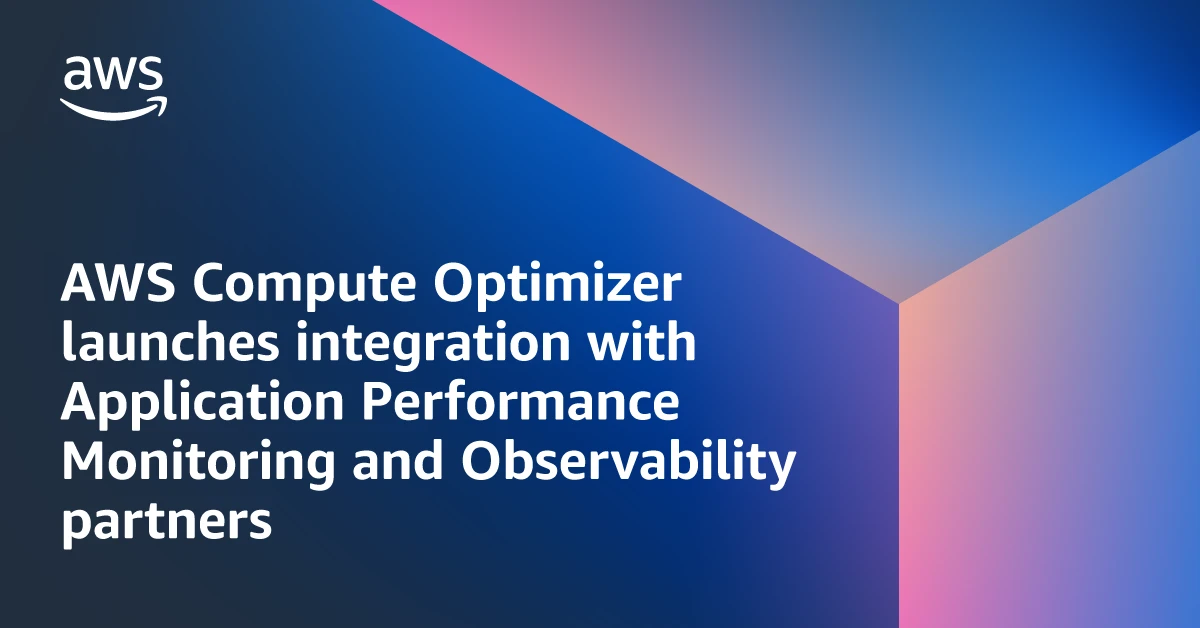 aws

AWS Compute Optimizer launches integration with Application Performance Monitoring and Observability partners